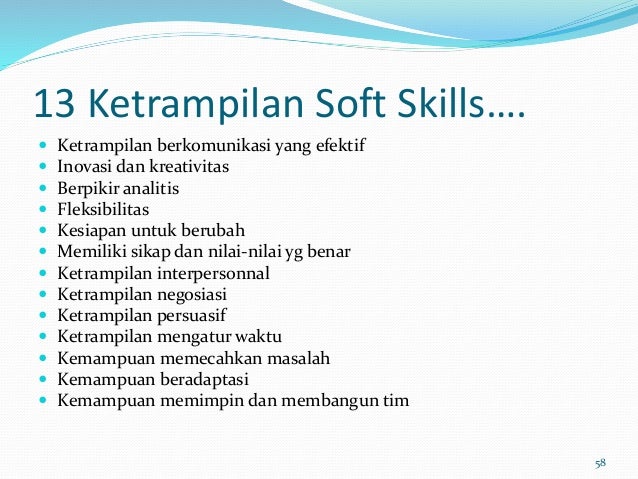 13 Ketrampilan Soft Skills….

- Ketrampilan berkomunikasi yang efektif
- Inovasi dan kreativitas
- Berpikir analitis
- Fleksibilitas
- Kesiapan untuk berubah
- Memiliki sikap dan nilai-nilai yg benar
- Ketrampilan interpersonnal
- Ketrampilan negosiasi
- Ketrampilan persuasif
- Ketrampilan mengatur waktu
- Kemampuan memecahkan masalah
- Kemampuan beradaptasi
- Kemampuan memimpin dan membangun tim

58